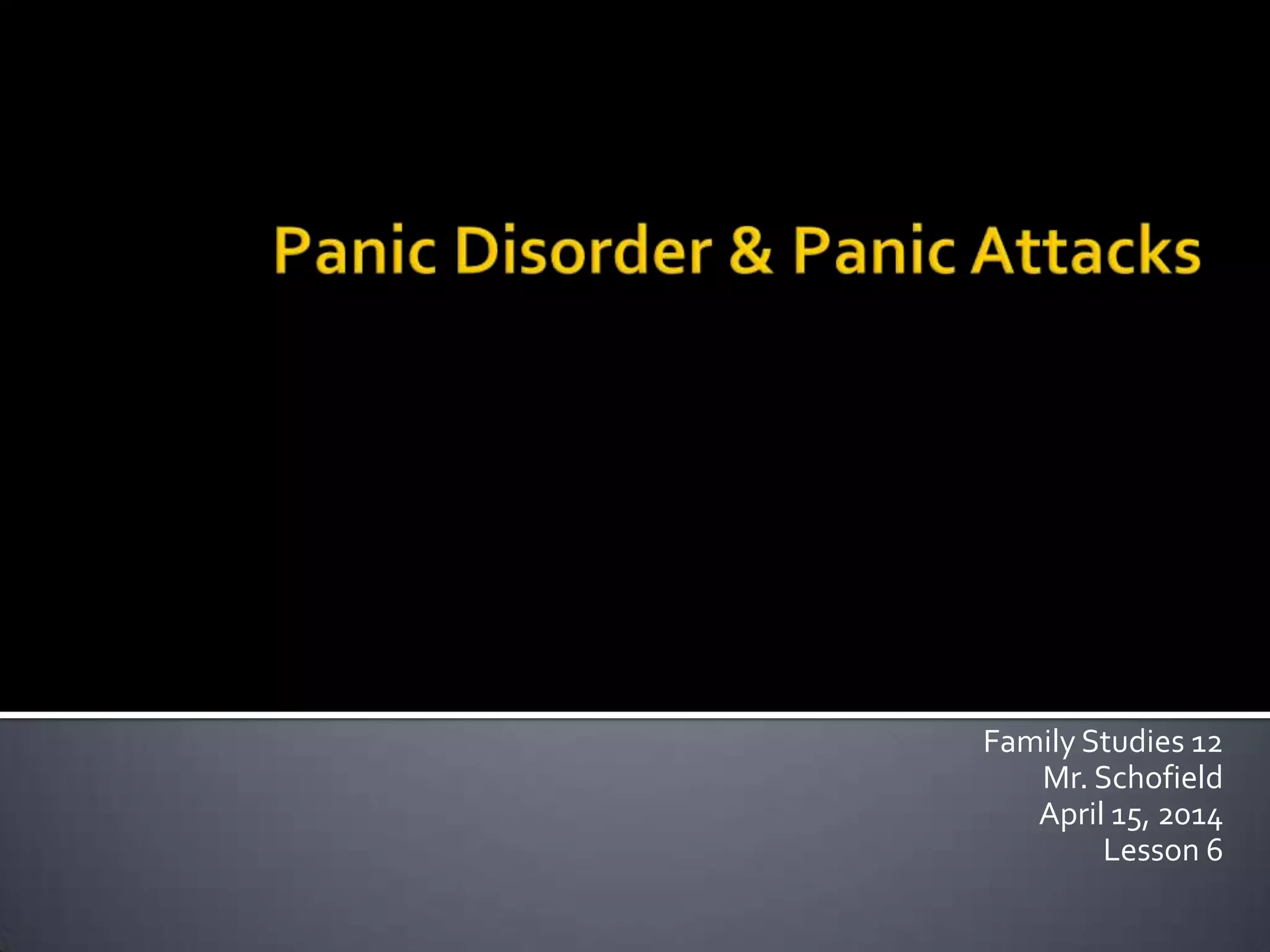 Panic Disorder & Panic Attacks

Family Studies 12
Mr. Schofield
April 15, 2014
Lesson 6